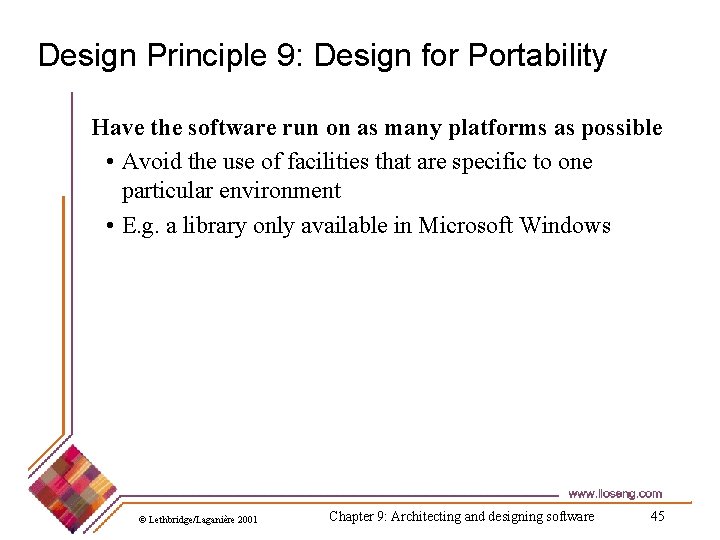 Design Principle 9: Design for Portability

Have the software run on as many platforms as possible

• Avoid the use of facilities that are specific to one particular environment

• E.g. a library only available in Microsoft Windows

www.lloseng.com

© Lethbridge/Laganière 2001

Chapter 9: Architecting and designing software

45